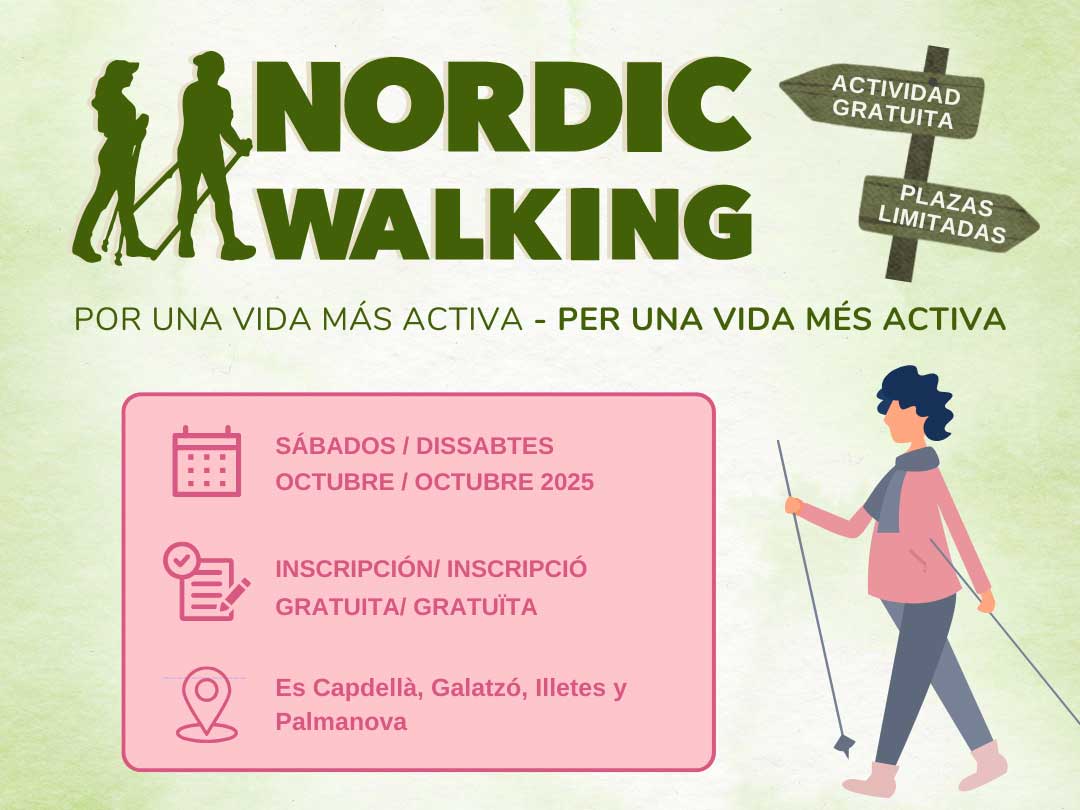 NORDIC WALKING

ACTIVIDAD GRATUITA

PLAZAS LIMITADAS

POR UNA VIDA MÁS ACTIVA - PER UNA VIDA MÉS ACTIVA

SÁBADOS / DISSABTES
OCTUBRE / OCTUBRE 2025

INSCRIPCIÓN/ INSCRIPCIÓ
GRATUITA/ GRATUÏTA

Es Capdellà, Galatzó, Illetes y Palmanova